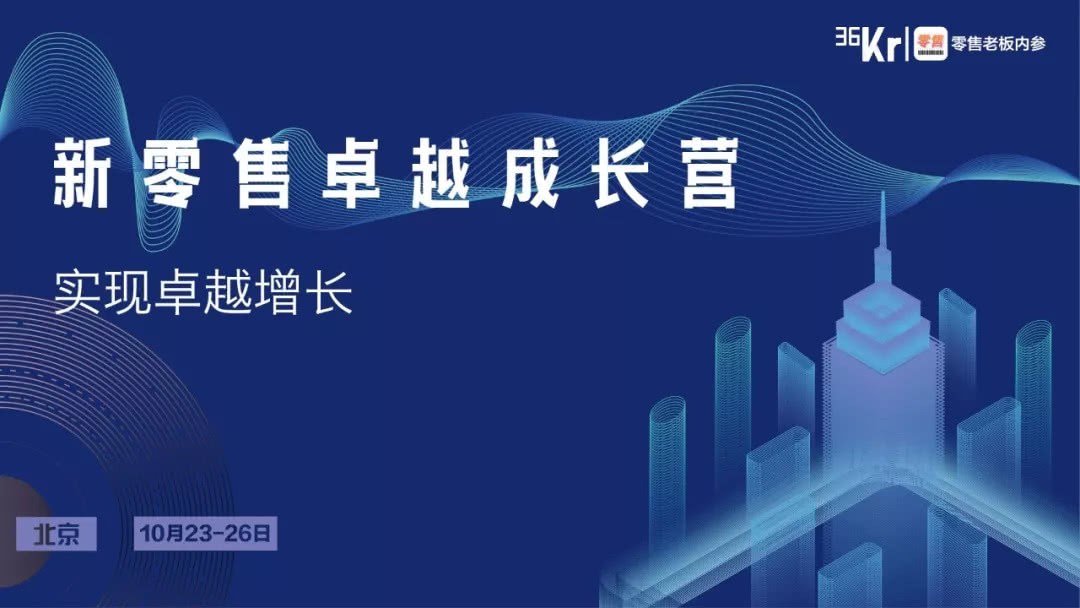 36Kr 零售 零售老板内参

新零售卓越成长营

实现卓越增长

北京 10月23-26日